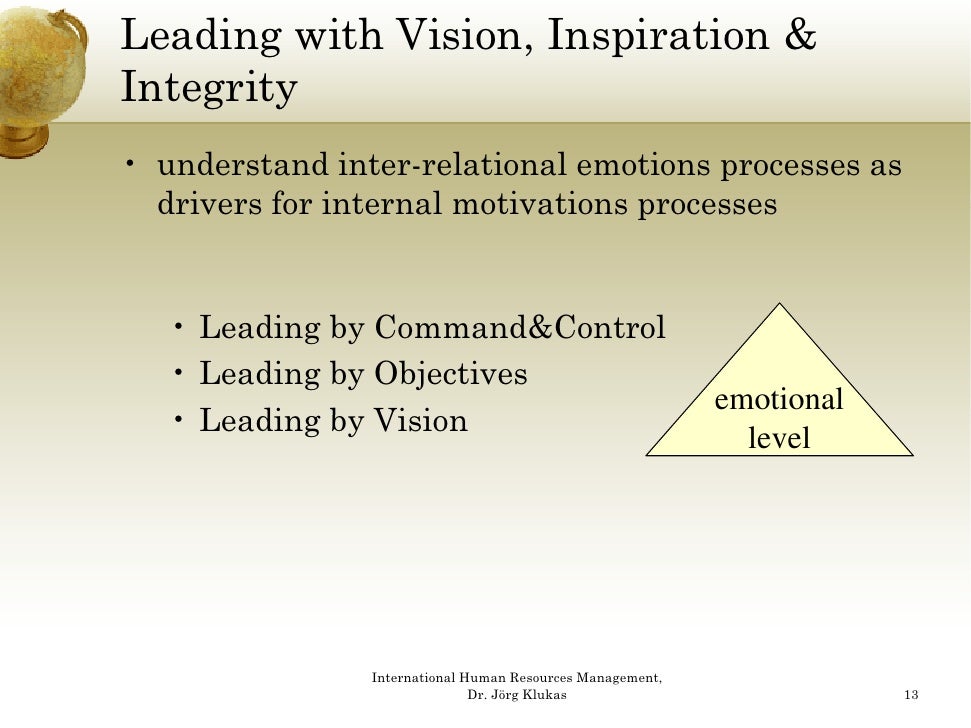 Leading with Vision, Inspiration & Integrity

• understand inter-relational emotions processes as drivers for internal motivations processes

• Leading by Command&Control
• Leading by Objectives
• Leading by Vision

emotional level

International Human Resources Management, Dr. Jörg Klukas

13